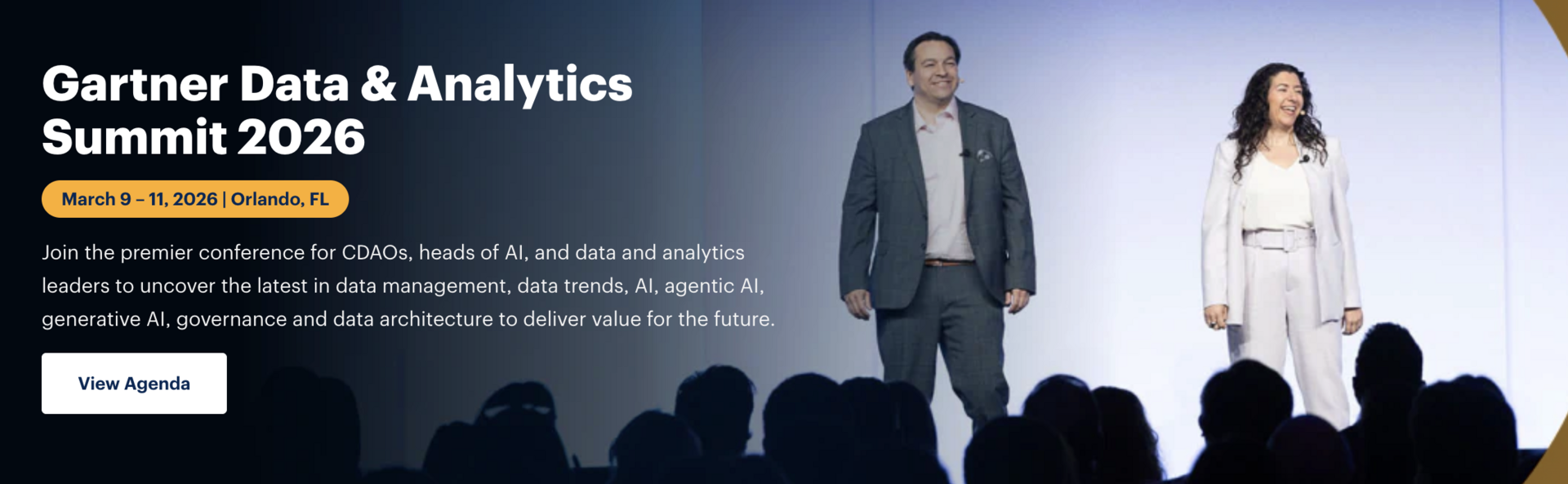 Gartner Data & Analytics Summit 2026

March 9 – 11, 2026 | Orlando, FL

Join the premier conference for CDAOs, heads of AI, and data and analytics leaders to uncover the latest in data management, data trends, AI, agentic AI, generative AI, governance and data architecture to deliver value for the future.

View Agenda